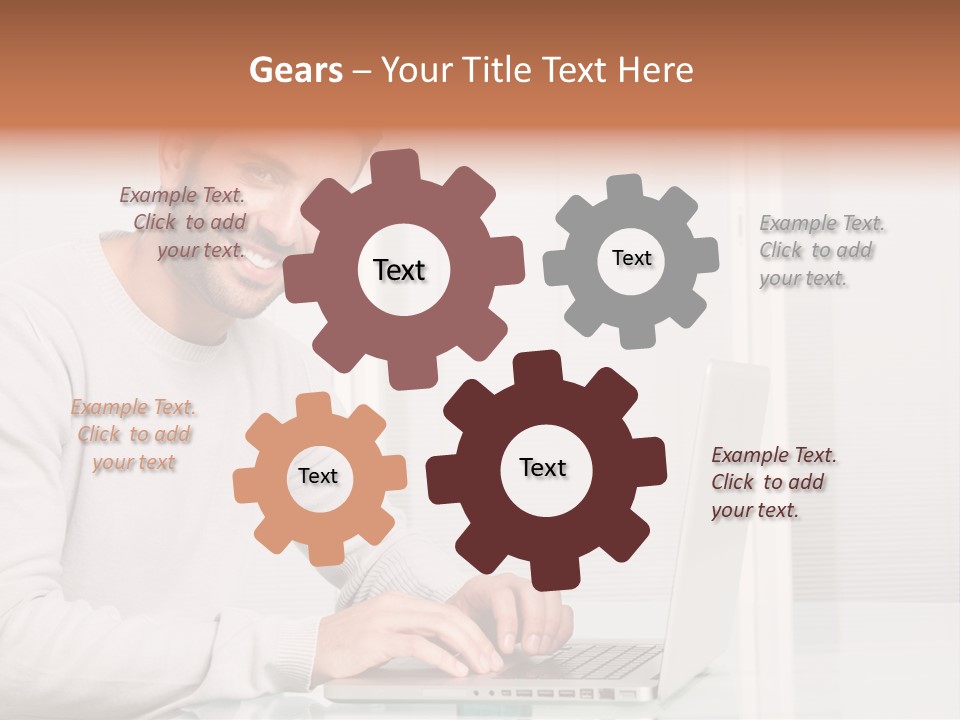 Gears – Your Title Text Here

Example Text. Click to add your text.

Text

Text

Example Text. Click to add your text.

Example Text. Click to add your text

Text

Text

Example Text. Click to add your text.